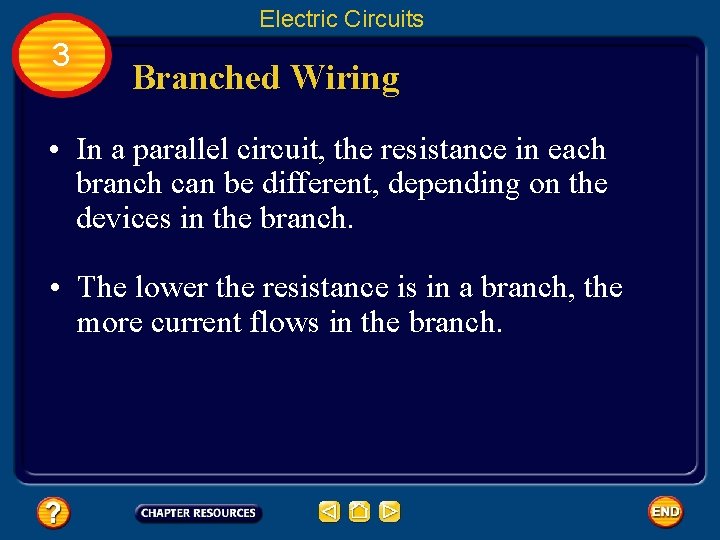 Electric Circuits

3

Branched Wiring

• In a parallel circuit, the resistance in each branch can be different, depending on the devices in the branch.

• The lower the resistance is in a branch, the more current flows in the branch.

?

CHAPTER RESOURCES

END